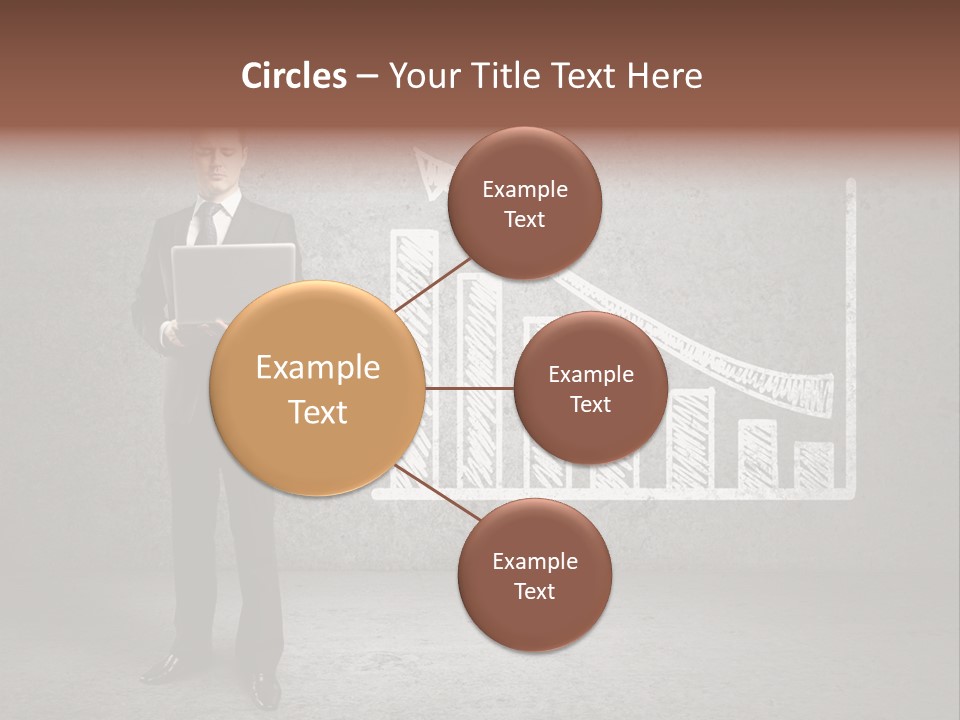 Circles – Your Title Text Here

Example Text

Example Text

Example Text

Example Text